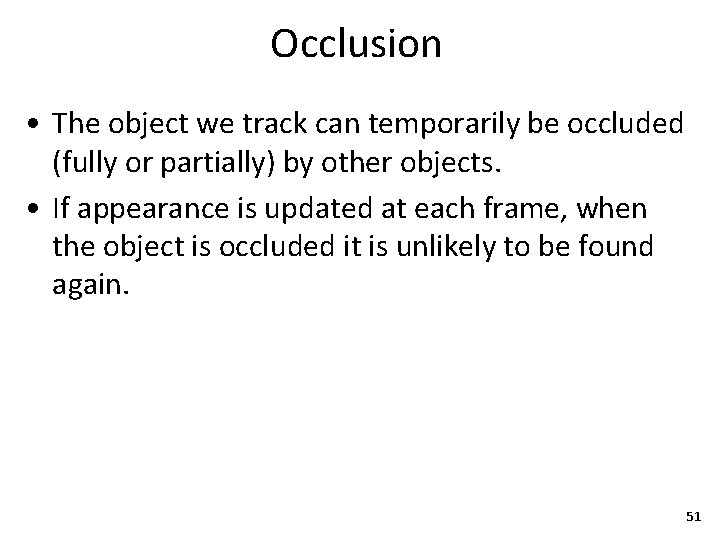 Occlusion

• The object we track can temporarily be occluded (fully or partially) by other objects.

• If appearance is updated at each frame, when the object is occluded it is unlikely to be found again.

51